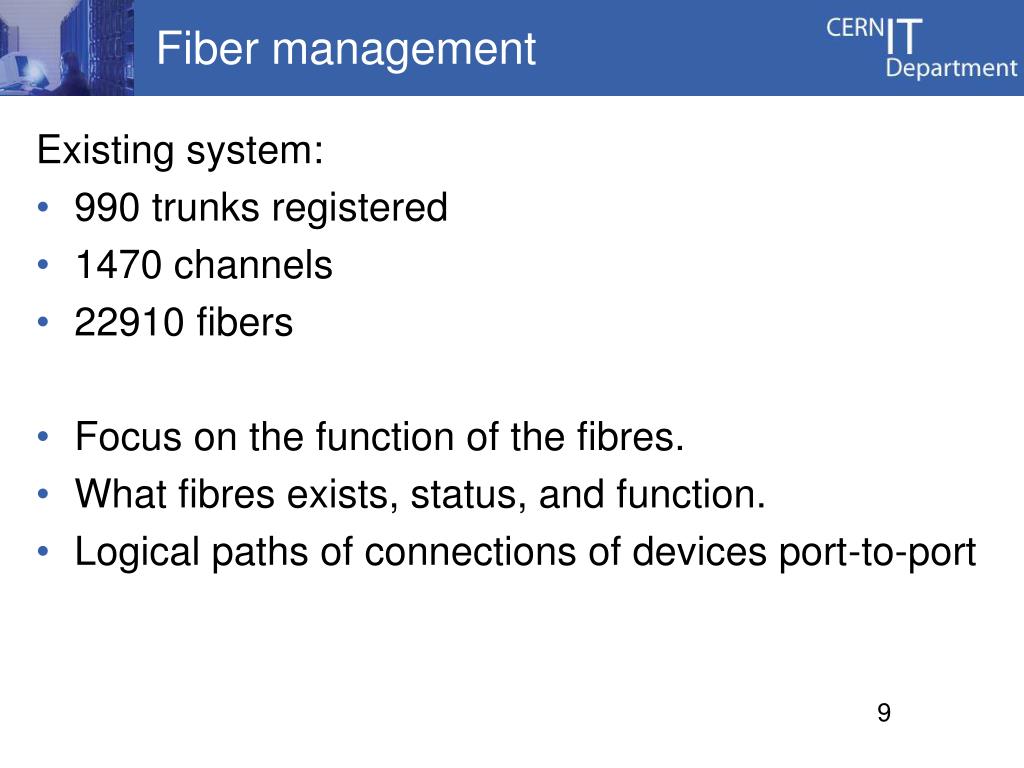 Fiber management

CERN IT Department

Existing system:
• 990 trunks registered
• 1470 channels
• 22910 fibers

• Focus on the function of the fibres.
• What fibres exists, status, and function.
• Logical paths of connections of devices port-to-port

9